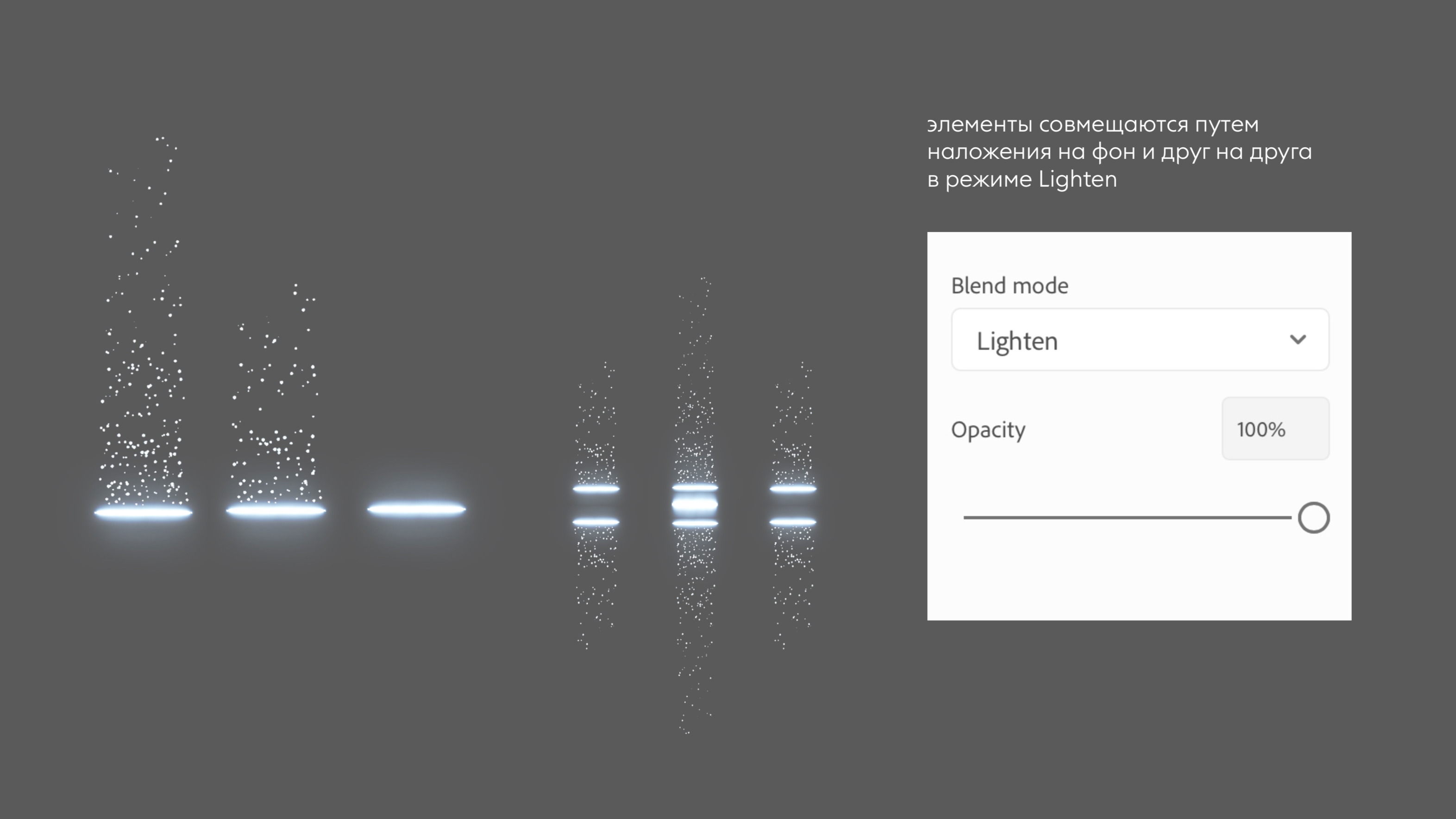 элементы совмещаются путем наложения на фон и друг на друга в режиме Lighten

Blend mode

Lighten

Opacity

100%